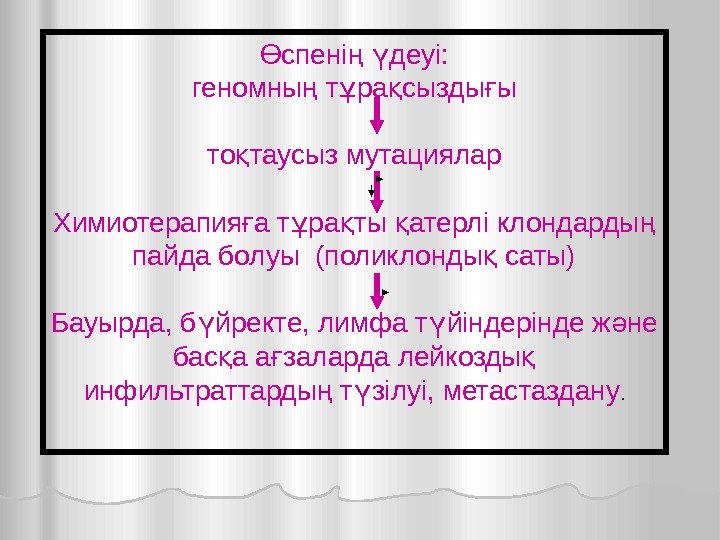 Өспенің үдеуі:
геномның тұрақсыздығы

тоқтаусыз мутациялар

Химиотерапияға тұрақты қатерлі клондардың пайда болуы (поликлондық саты)

Бауырда, бүйректе, лимфа түйіндерінде және басқа ағзаларда лейкоздық инфильтраттардың түзілуі, метастаздану.